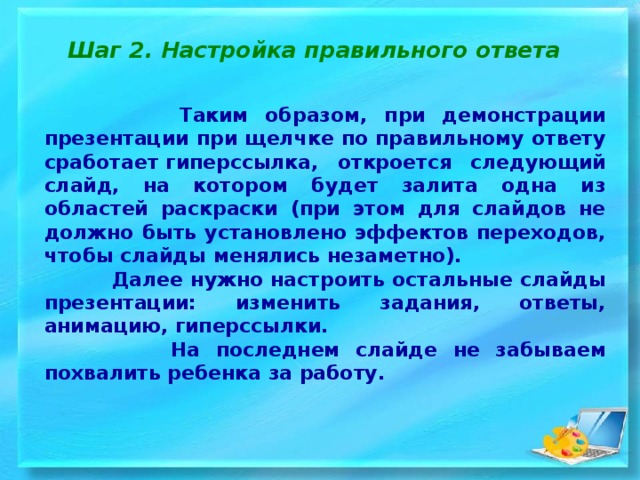 Шаг 2. Настройка правильного ответа

Таким образом, при демонстрации презентации при щелчке по правильному ответу сработает гиперссылка, откроется следующий слайд, на котором будет залита одна из областей раскраски (при этом для слайдов не должно быть установлено эффектов переходов, чтобы слайды менялись незаметно).

Далее нужно настроить остальные слайды презентации: изменить задания, ответы, анимацию, гиперссылки.

На последнем слайде не забываем похвалить ребенка за работу.